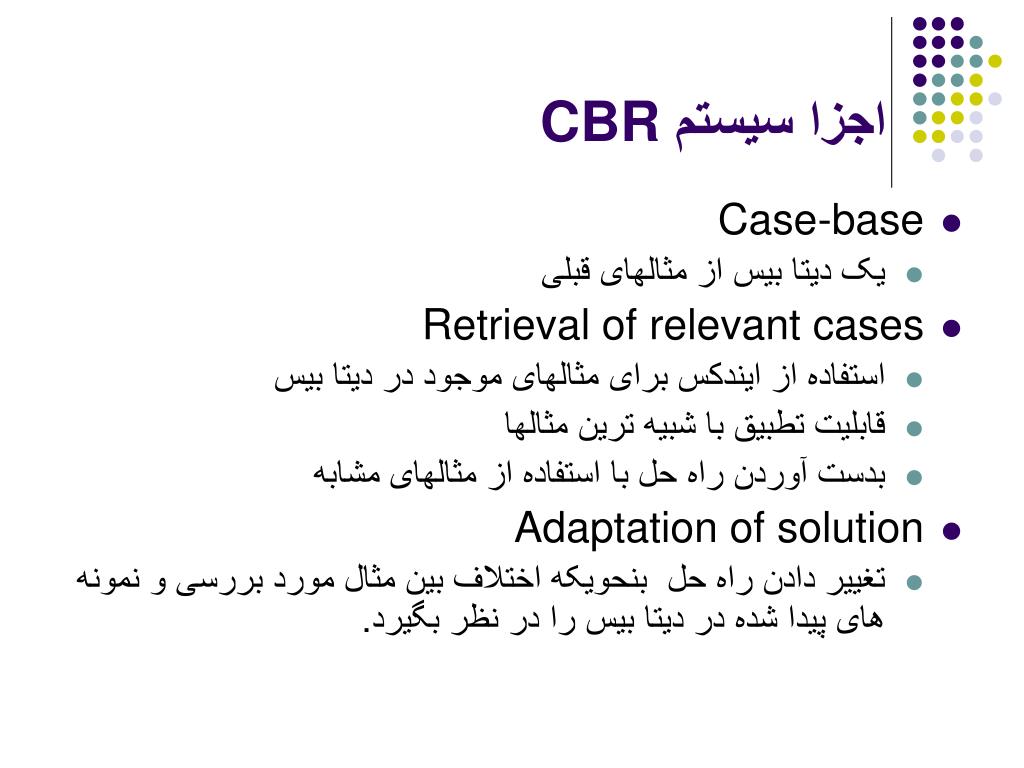 اجزا سیستم CBR

- Case-base
  - یک دیتا بیس از مثالهای قبلی
- Retrieval of relevant cases
  - استفاده از ایندکس برای مثالهای موجود در دیتا بیس
  - قابلیت تطبیق با شبیه ترین مثالها
  - بدست آوردن راه حل با استفاده از مثالهای مشابه
- Adaptation of solution
  - تغییر دادن راه حل بنحویکه اختلاف بین مثال مورد بررسی و نمونه های پیدا شده در دیتا بیس را در نظر بگیرد.